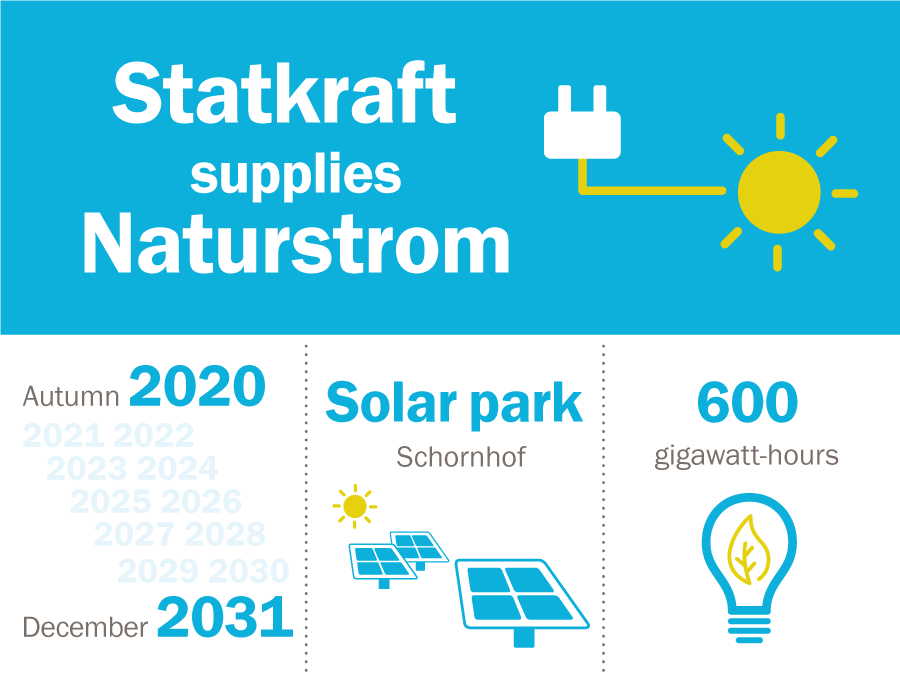 Statkraft
supplies
Naturstrom

Autumn 2020
2021 2022
2023 2024
2025 2026
2027 2028
2029 2030
December 2031

Solar park
Schornhof

600
gigawatt-hours